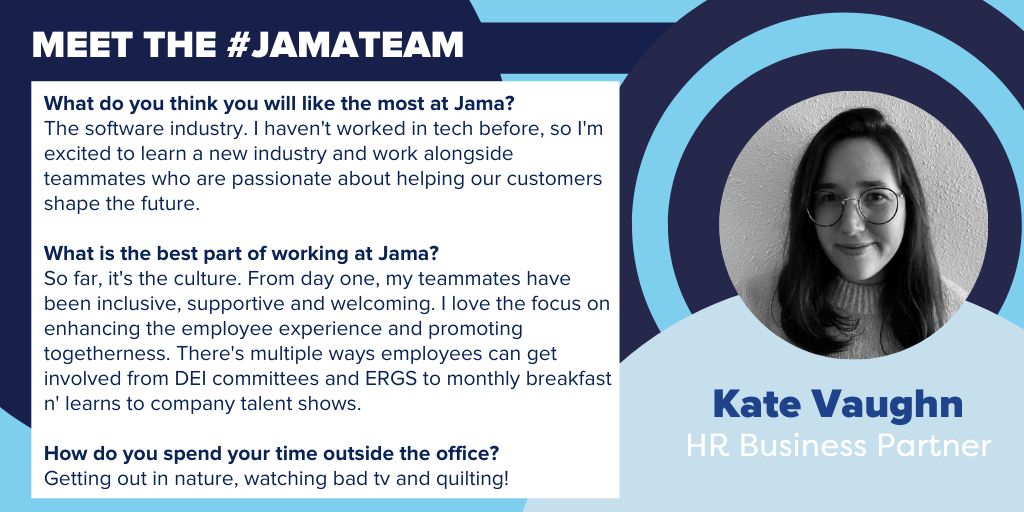 MEET THE #JAMATEAM

What do you think you will like the most at Jama?
The software industry. I haven't worked in tech before, so I'm excited to learn a new industry and work alongside teammates who are passionate about helping our customers shape the future.

What is the best part of working at Jama?
So far, it's the culture. From day one, my teammates have been inclusive, supportive and welcoming. I love the focus on enhancing the employee experience and promoting togetherness. There's multiple ways employees can get involved from DEI committees and ERGS to monthly breakfast n' learns to company talent shows.

How do you spend your time outside the office?
Getting out in nature, watching bad tv and quilting!

Kate Vaughn
HR Business Partner